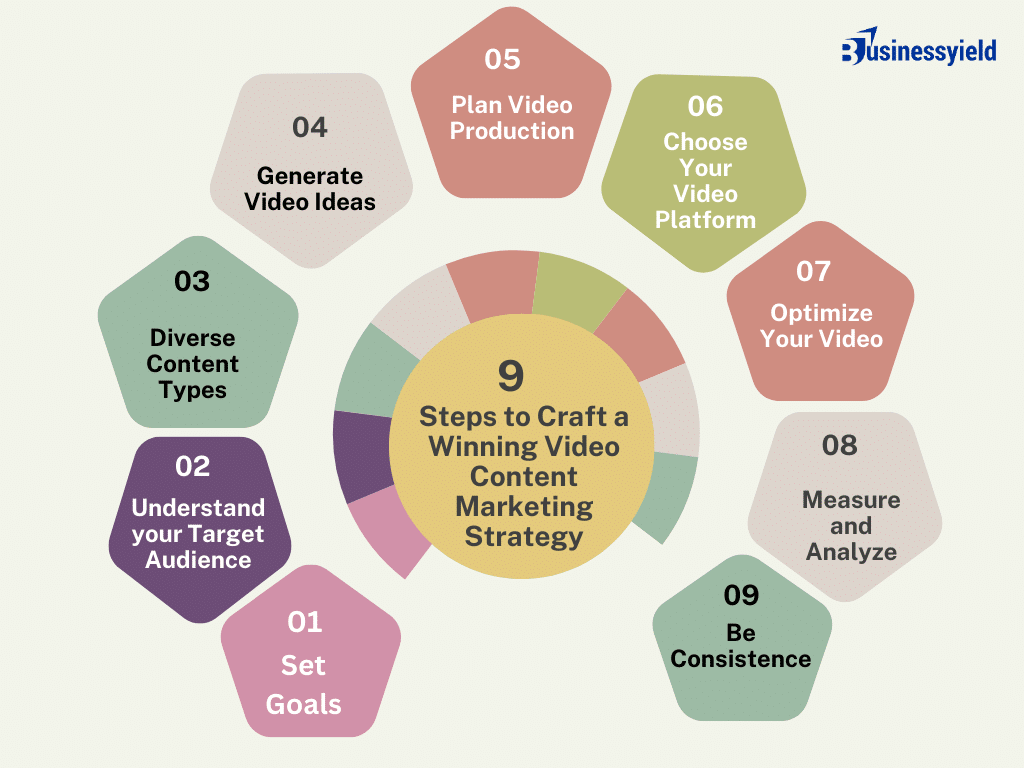 Businessyield

9
Steps to Craft a Winning Video Content Marketing Strategy

01
Set Goals

02
Understand your Target Audience

03
Diverse Content Types

04
Generate Video Ideas

05
Plan Video Production

06
Choose Your Video Platform

07
Optimize Your Video

08
Measure and Analyze

09
Be Consistence